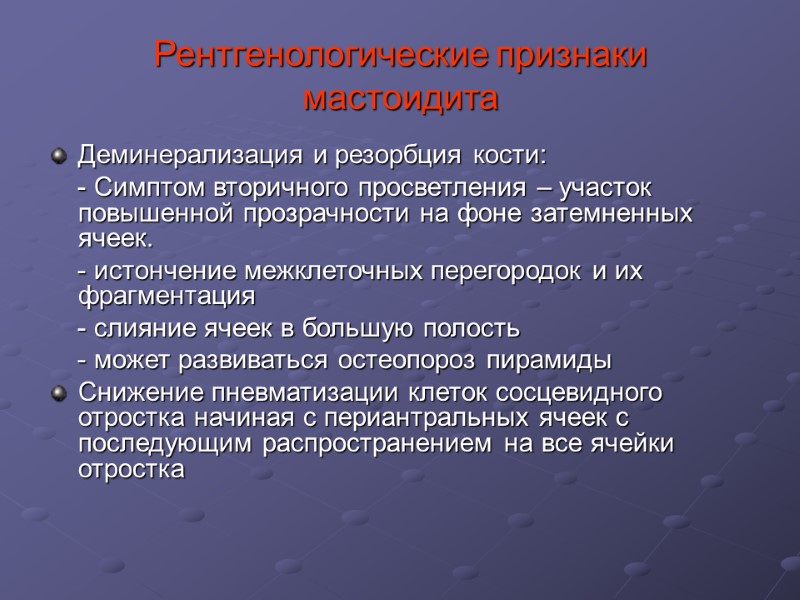 Рентгенологические признаки мастоидита

Деминерализация и резорбция кости:

- Симптом вторичного просветления – участок повышенной прозрачности на фоне затемненных ячеек.

- истончение межклеточных перегородок и их фрагментация

- слияние ячеек в большую полость

- может развиваться остеопороз пирамиды

Снижение пневматизации клеток сосцевидного отростка начиная с периантральных ячеек с последующим распространением на все ячейки отростка